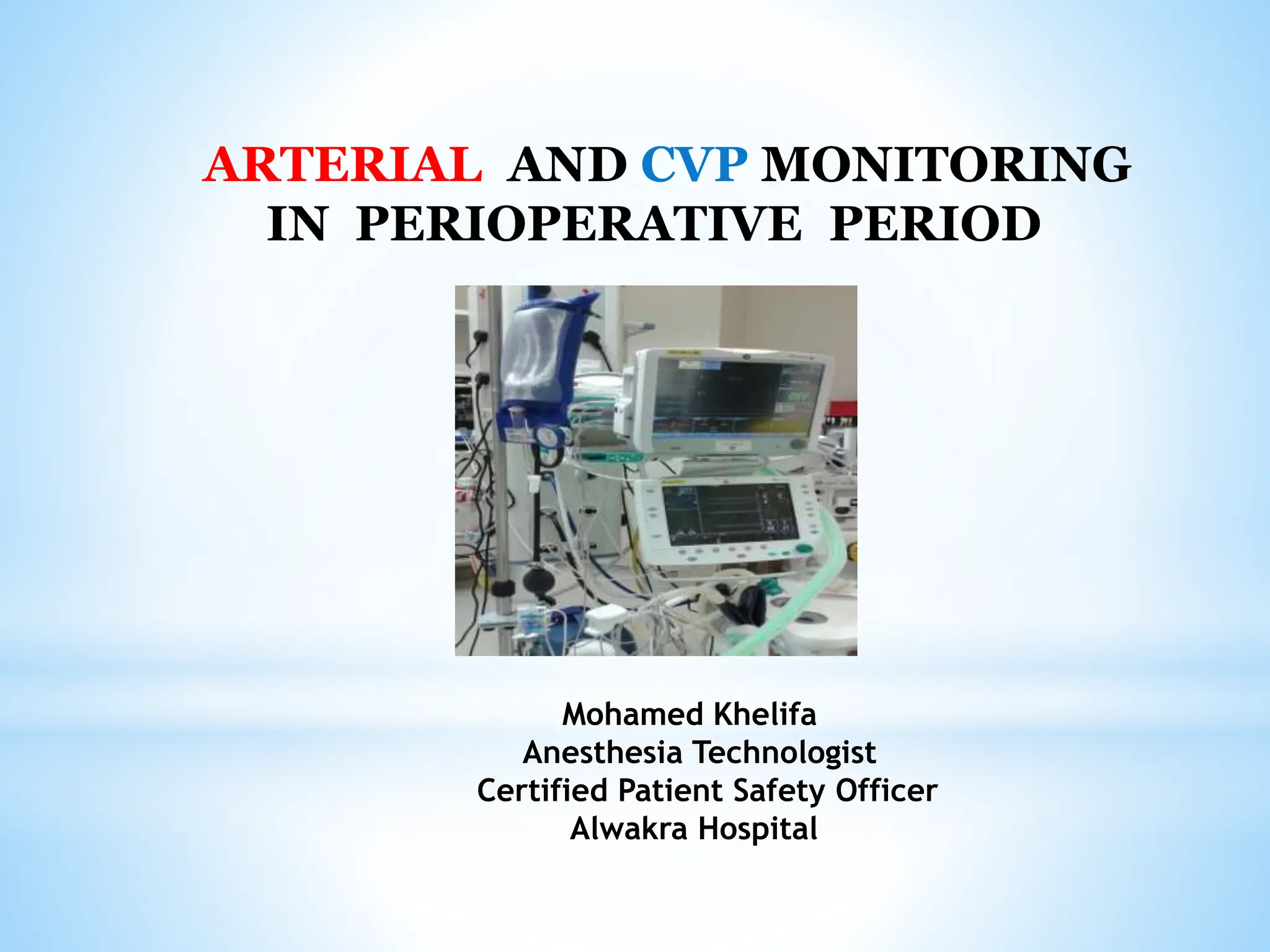 ARTERIAL AND CVP MONITORING IN PERIOPERATIVE PERIOD

Mohamed Khelifa
Anesthesia Technologist
Certified Patient Safety Officer
Alwakra Hospital